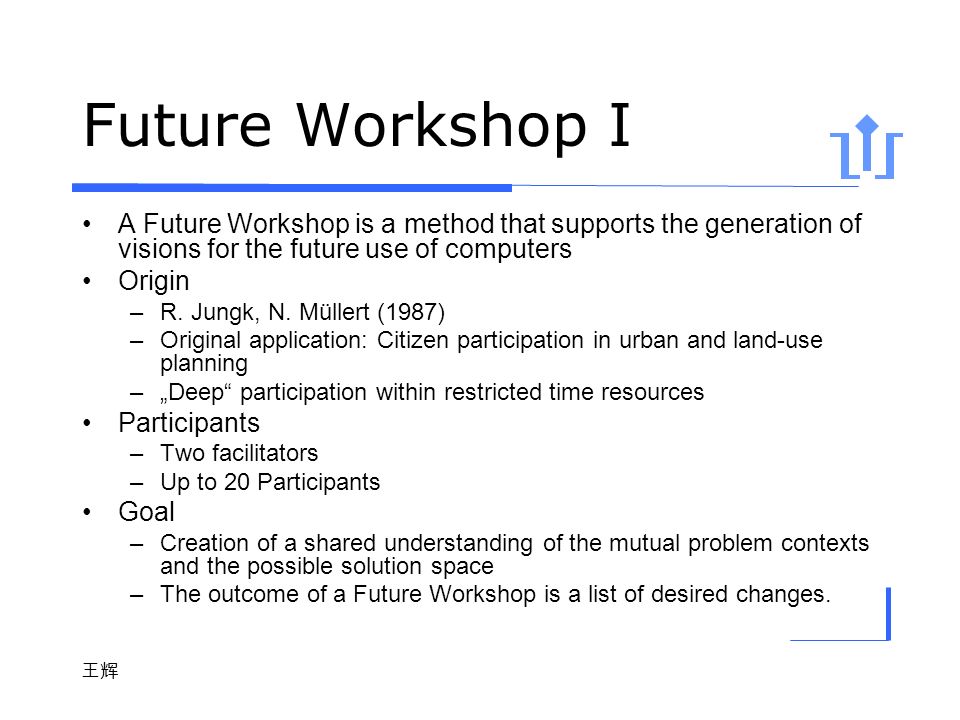 Future Workshop I

• A Future Workshop is a method that supports the generation of visions for the future use of computers

• Origin
– R. Jungk, N. Müllert (1987)
– Original application: Citizen participation in urban and land-use planning
– „Deep“ participation within restricted time resources

• Participants
– Two facilitators
– Up to 20 Participants

• Goal
– Creation of a shared understanding of the mutual problem contexts and the possible solution space
– The outcome of a Future Workshop is a list of desired changes.

王辉